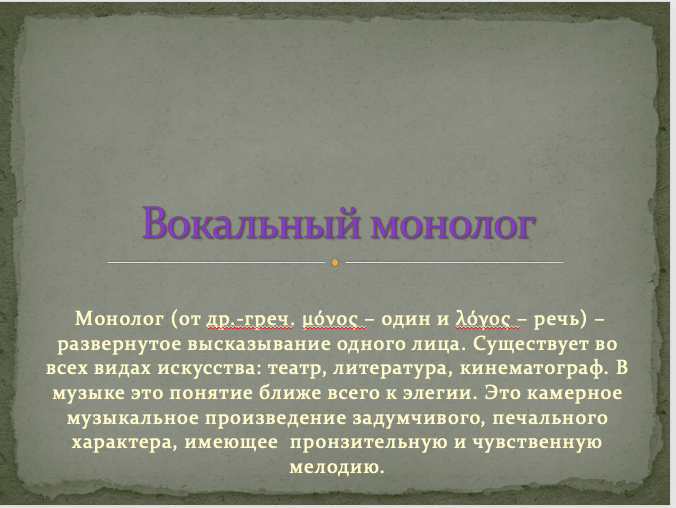 Вокальный монолог

Монолог (от др.-греч. μόνος – один и λόγος – речь) – развернутое высказывание одного лица. Существует во всех видах искусства: театр, литература, кинематограф. В музыке это понятие ближе всего к элегии. Это камерное музыкальное произведение задумчивого, печального характера, имеющее пронзительную и чувственную мелодию.